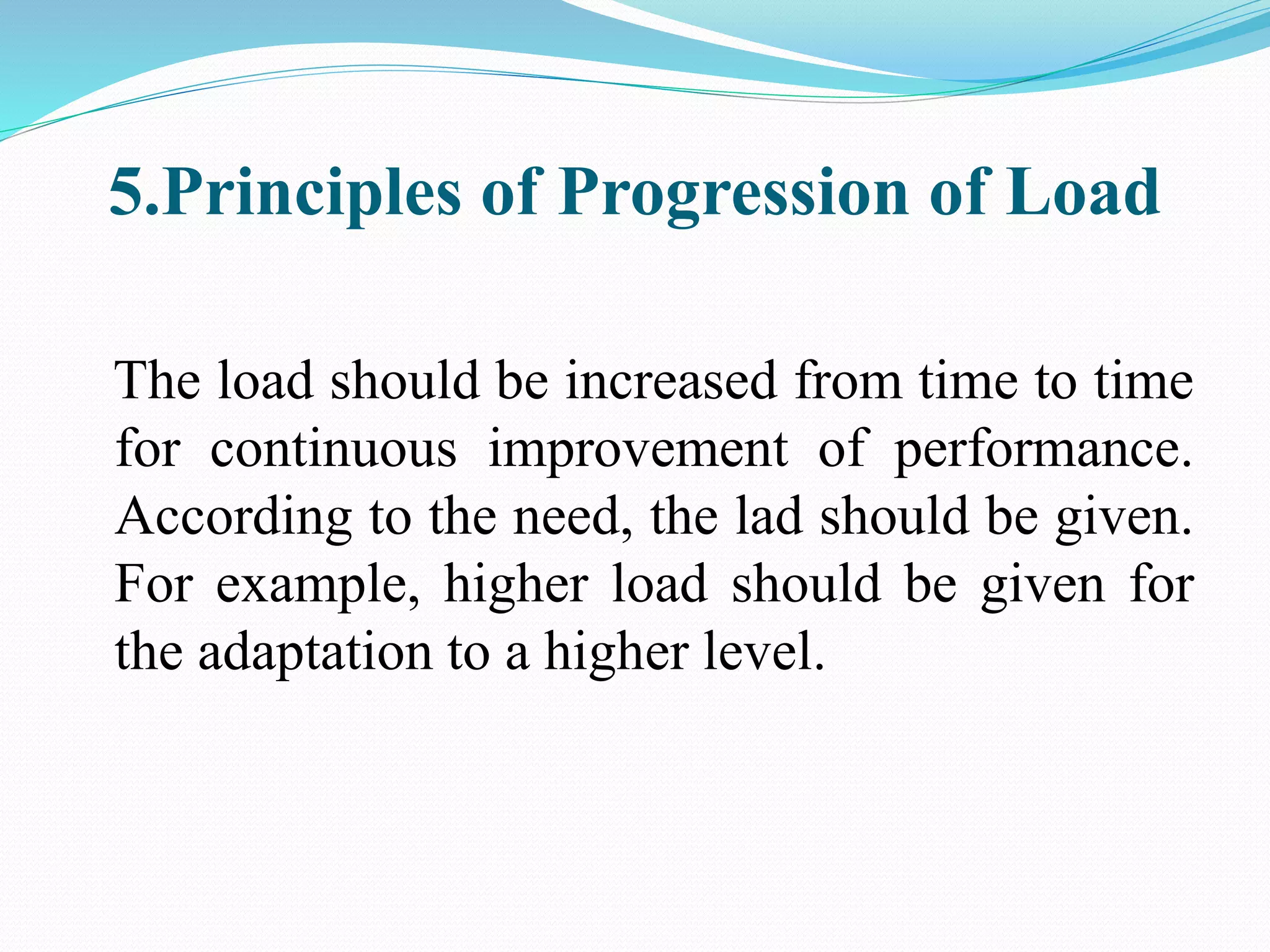 5.Principles of Progression of Load

The load should be increased from time to time for continuous improvement of performance. According to the need, the lad should be given. For example, higher load should be given for the adaptation to a higher level.